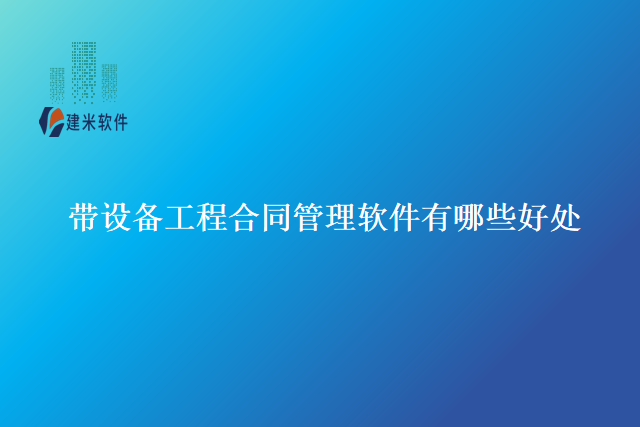 建米软件

带设备工程合同管理软件有哪些好处